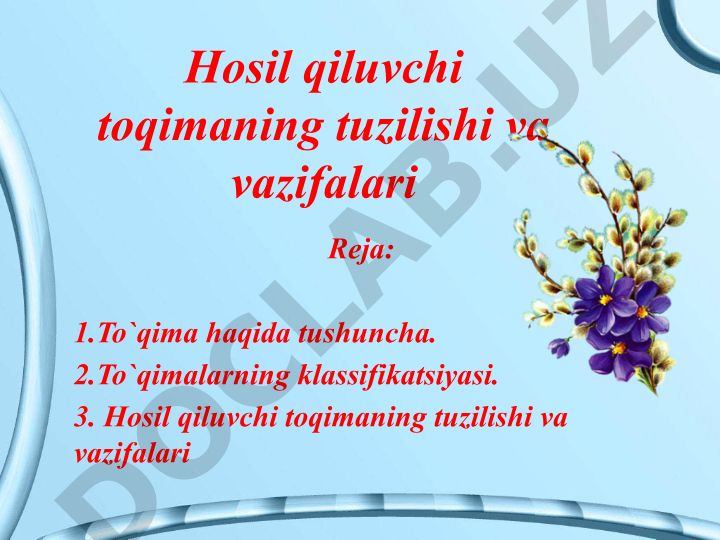 Hosil qiluvchi toqimaning tuzilishi va vazifalari

Reja:

1.To`qima haqida tushuncha.

2.To`qimalarning klassifikatsiyasi.

3. Hosil qiluvchi toqimaning tuzilishi va vazifalari

DOCLAB.UZ